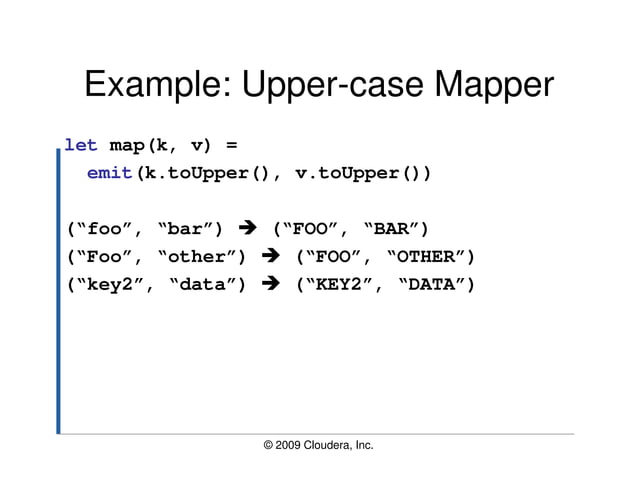 Example: Upper-case Mapper

let map(k, v) =
  emit(k.toUpper(), v.toUpper())

(“foo”, “bar”) → (“FOO”, “BAR”)
(“Foo”, “other”) → (“FOO”, “OTHER”)
(“key2”, “data”) → (“KEY2”, “DATA”)

© 2009 Cloudera, Inc.